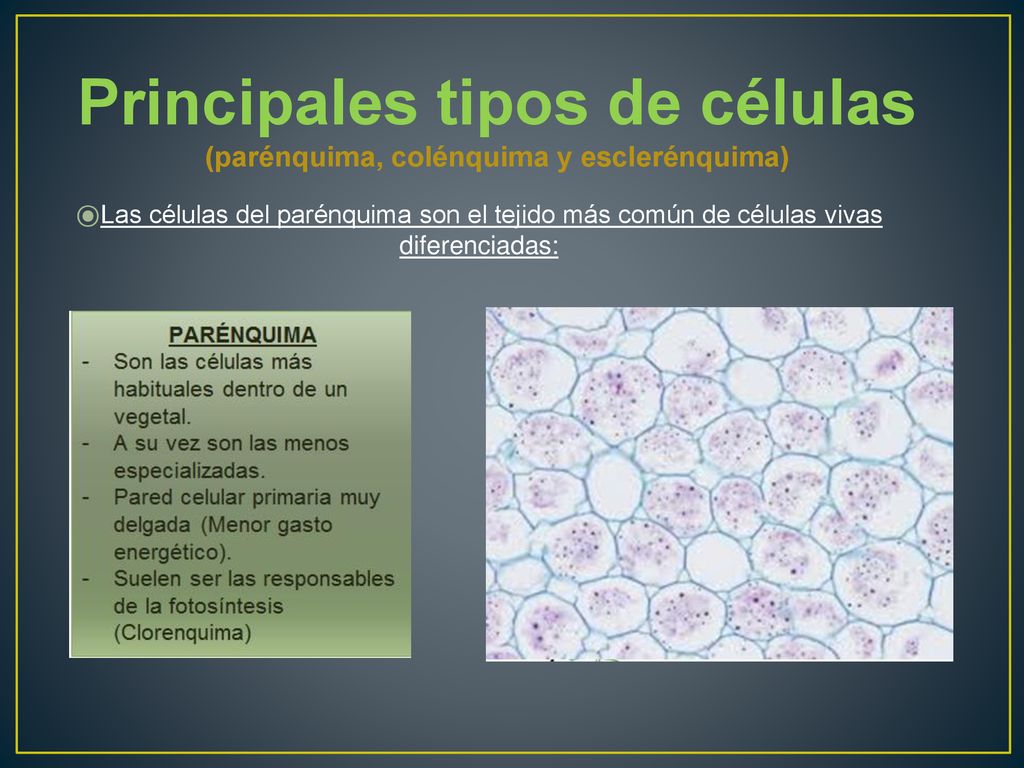 Principales tipos de células
(parénquima, colénquima y esclerénquima)

◉Las células del parénquima son el tejido más común de células vivas diferenciadas:

PARÉNQUIMA
- Son las células más habituales dentro de un vegetal.
- A su vez son las menos especializadas.
- Pared celular primaria muy delgada (Menor gasto energético).
- Suelen ser las responsables de la fotosíntesis (Clorenquima)